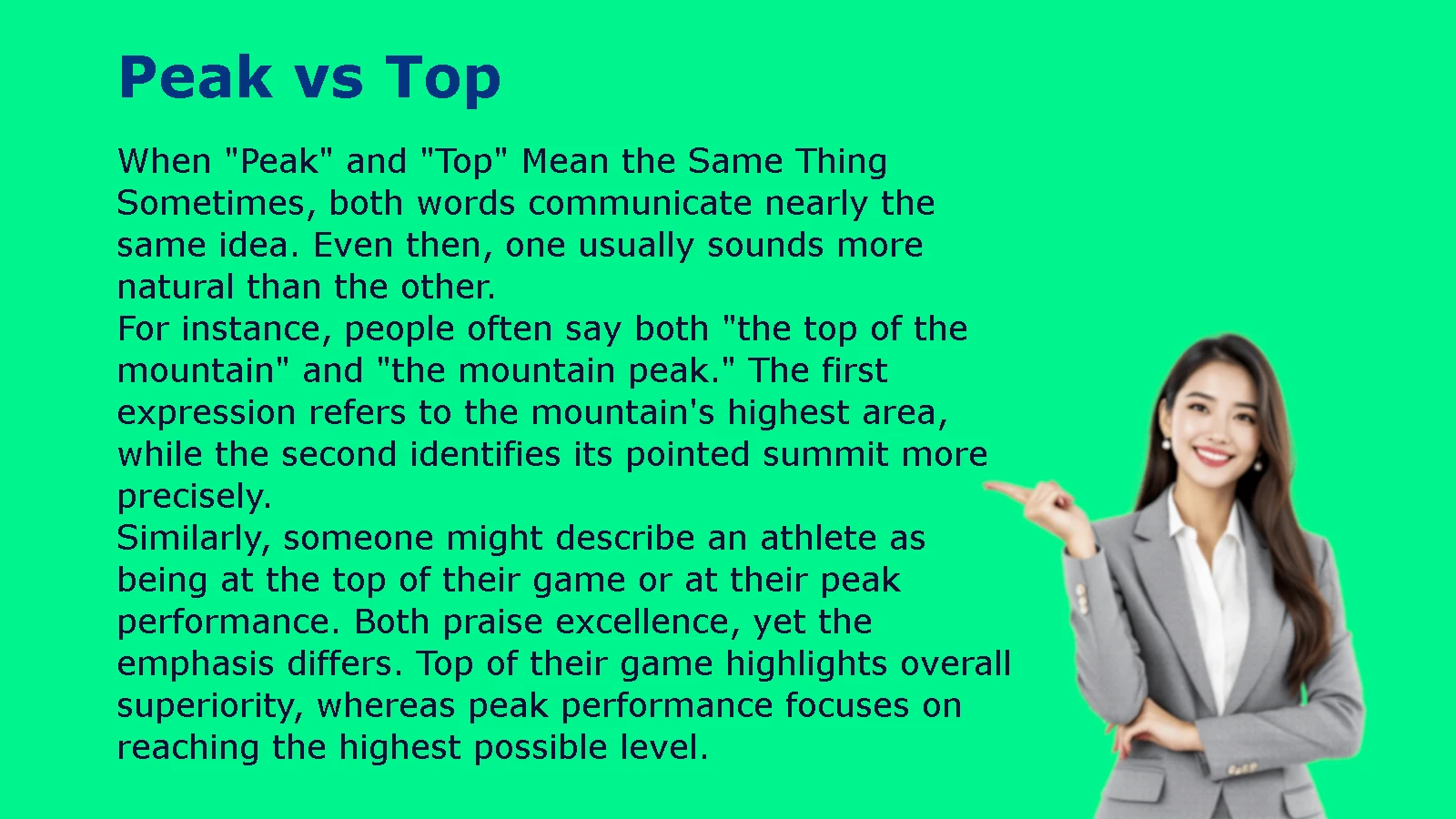 Peak vs Top

When "Peak" and "Top" Mean the Same Thing
Sometimes, both words communicate nearly the same idea. Even then, one usually sounds more natural than the other.
For instance, people often say both "the top of the mountain" and "the mountain peak." The first expression refers to the mountain's highest area, while the second identifies its pointed summit more precisely.
Similarly, someone might describe an athlete as being at the top of their game or at their peak performance. Both praise excellence, yet the emphasis differs. Top of their game highlights overall superiority, whereas peak performance focuses on reaching the highest possible level.